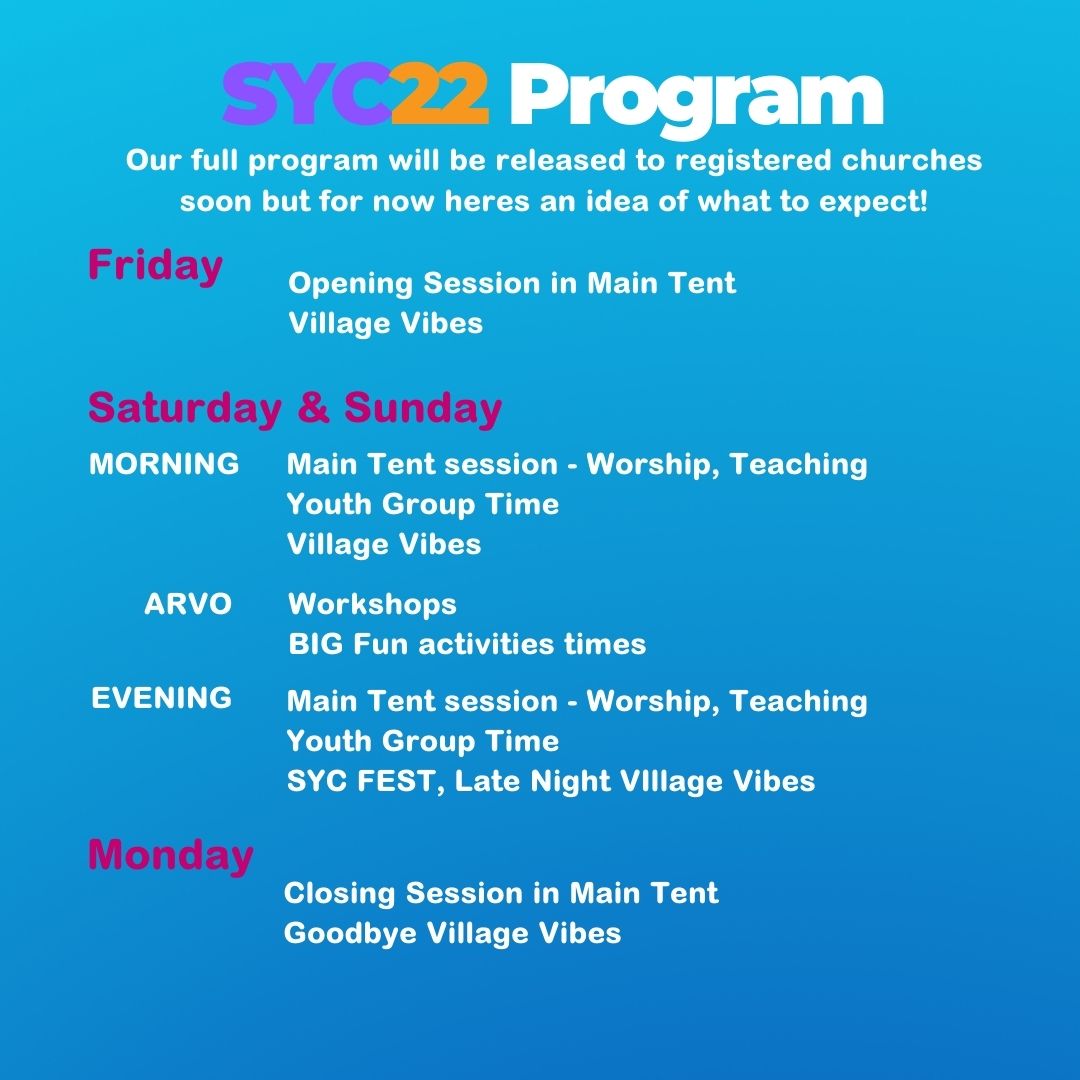 SYC22 Program

Our full program will be released to registered churches soon but for now heres an idea of what to expect!

Friday

Opening Session in Main Tent
Village Vibes

Saturday & Sunday

MORNING
Main Tent session - Worship, Teaching
Youth Group Time
Village Vibes

ARVO
Workshops
BIG Fun activities times

EVENING
Main Tent session - Worship, Teaching
Youth Group Time
SYC FEST, Late Night VIllage Vibes

Monday

Closing Session in Main Tent
Goodbye Village Vibes